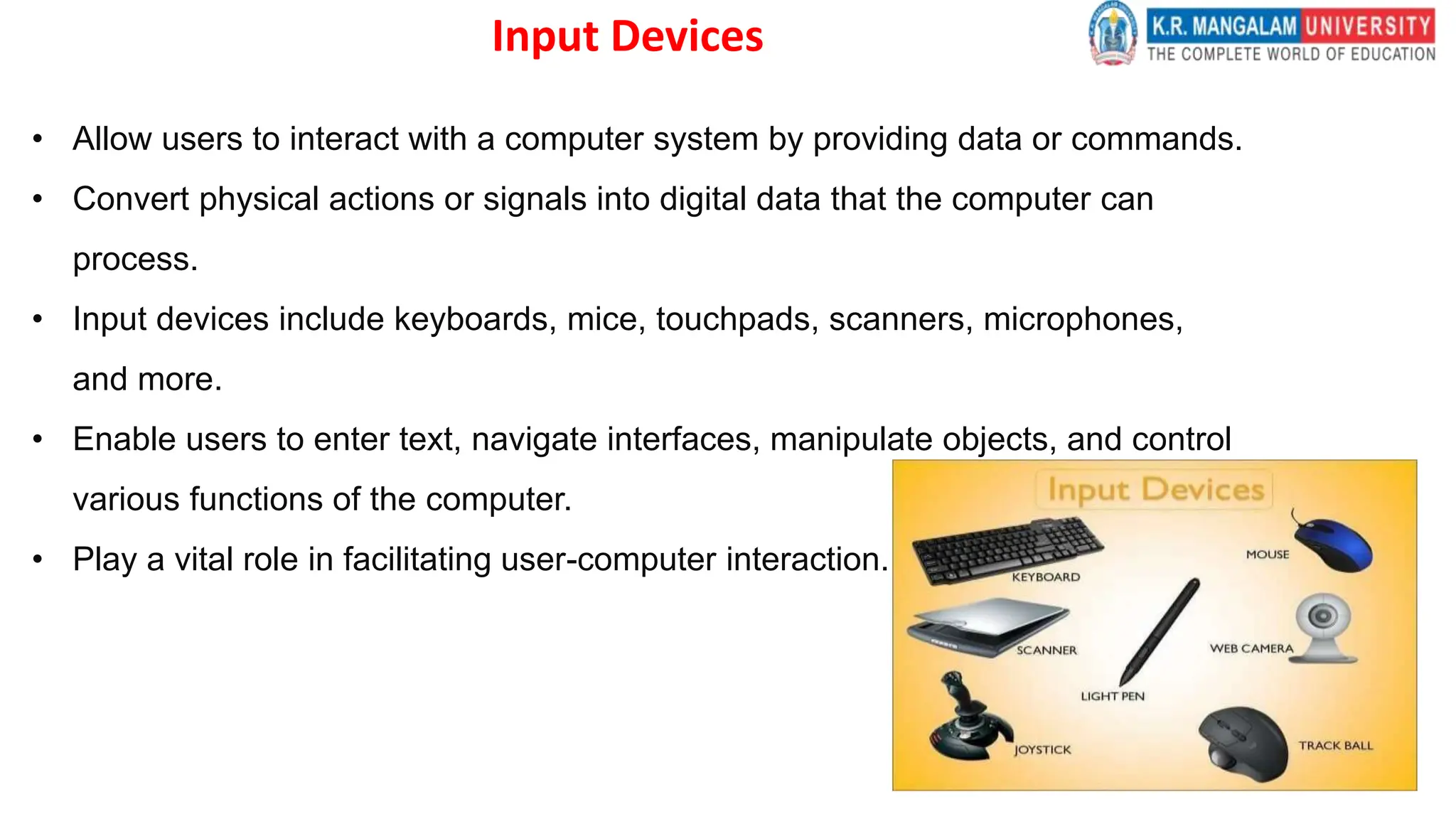 Input Devices

K.R. MANGALAM UNIVERSITY
THE COMPLETE WORLD OF EDUCATION

• Allow users to interact with a computer system by providing data or commands.
• Convert physical actions or signals into digital data that the computer can process.
• Input devices include keyboards, mice, touchpads, scanners, microphones, and more.
• Enable users to enter text, navigate interfaces, manipulate objects, and control various functions of the computer.
• Play a vital role in facilitating user-computer interaction.

Input Devices
KEYBOARD
MOUSE
SCANNER
WEB CAMERA
LIGHT PEN
JOYSTICK
TRACK BALL